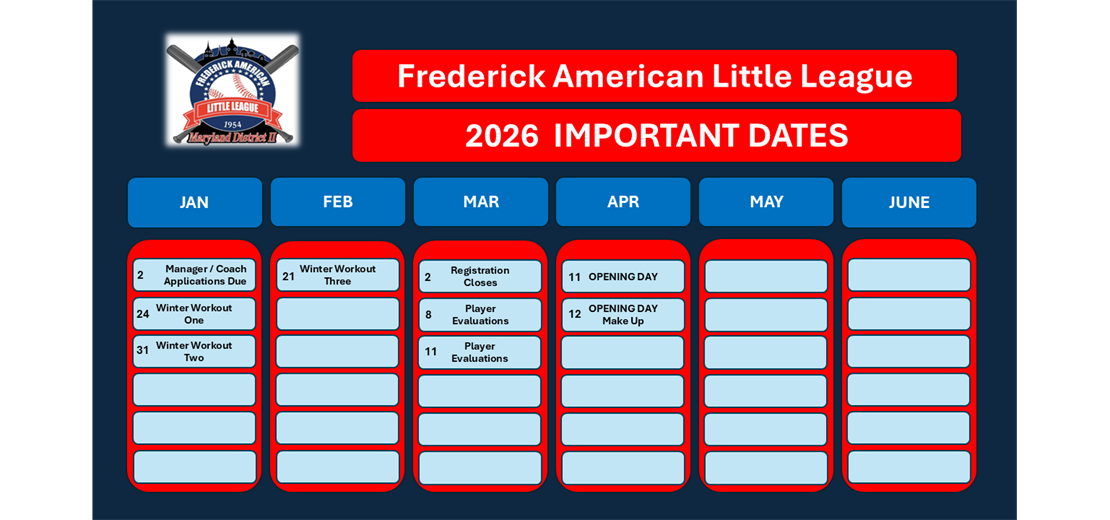 FREDERICK AMERICAN
LITTLE LEAGUE
1954
Maryland District II

Frederick American Little League

2026 IMPORTANT DATES

JAN

2 Manager / Coach Applications Due

24 Winter Workout One

31 Winter Workout Two

FEB

21 Winter Workout Three

MAR

2 Registration Closes

8 Player Evaluations

11 Player Evaluations

APR

11 OPENING DAY

12 OPENING DAY Make Up

MAY

JUNE